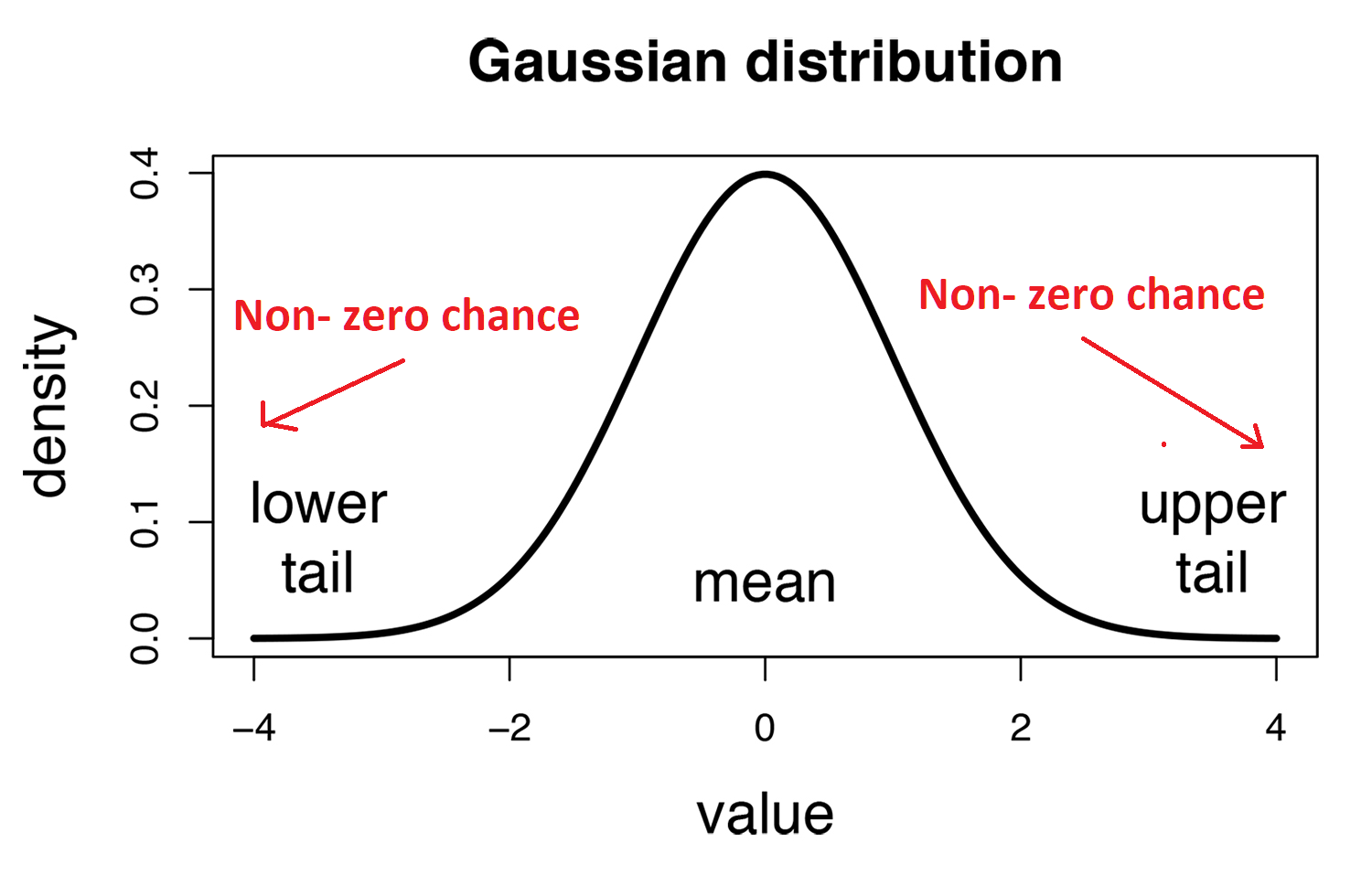 Gaussian distribution

density

0.4
0.3
0.2
0.1
0.0

Non- zero chance

Non- zero chance

lower tail

mean

upper tail

−4
−2
0
2
4

value